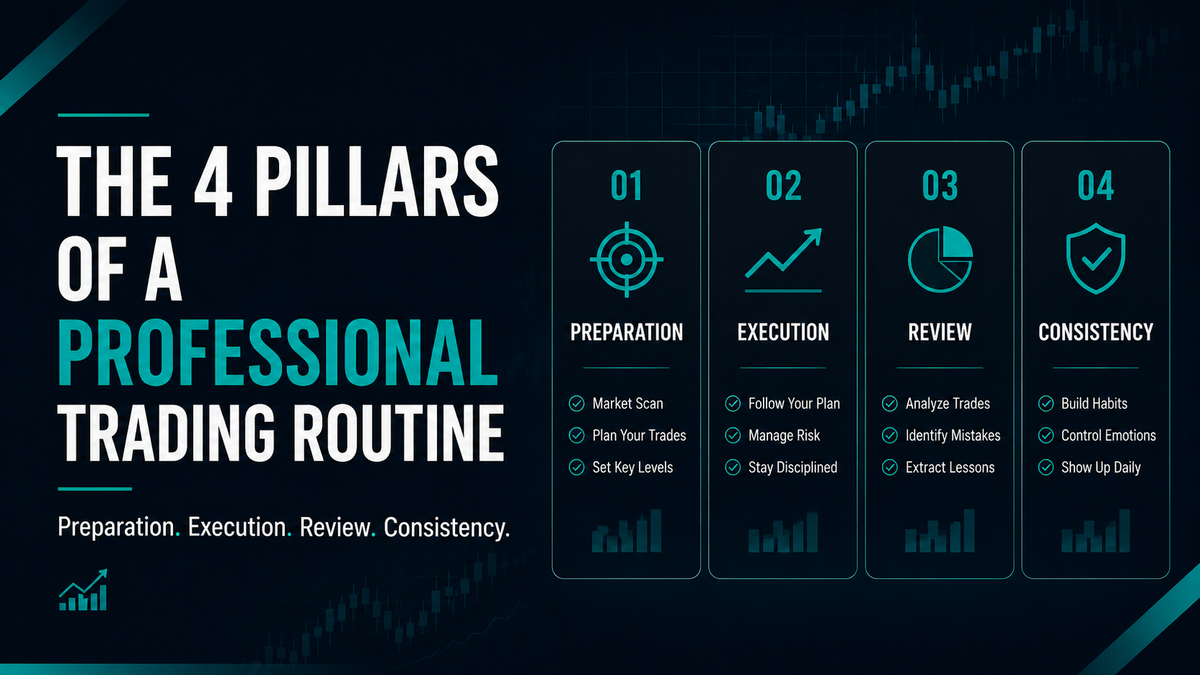 THE 4 PILLARS OF A PROFESSIONAL TRADING ROUTINE

Preparation. Execution. Review. Consistency.

01
PREPARATION
Market Scan
Plan Your Trades
Set Key Levels

02
EXECUTION
Follow Your Plan
Manage Risk
Stay Disciplined

03
REVIEW
Analyze Trades
Identify Mistakes
Extract Lessons

04
CONSISTENCY
Build Habits
Control Emotions
Show Up Daily